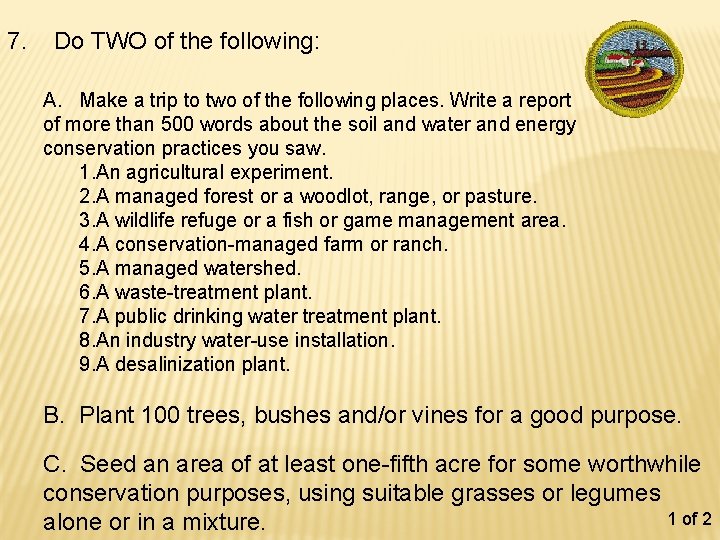 7. Do TWO of the following:

A. Make a trip to two of the following places. Write a report of more than 500 words about the soil and water and energy conservation practices you saw.

1.An agricultural experiment.
2.A managed forest or a woodlot, range, or pasture.
3.A wildlife refuge or a fish or game management area.
4.A conservation-managed farm or ranch.
5.A managed watershed.
6.A waste-treatment plant.
7.A public drinking water treatment plant.
8.An industry water-use installation.
9.A desalinization plant.

B. Plant 100 trees, bushes and/or vines for a good purpose.

C. Seed an area of at least one-fifth acre for some worthwhile conservation purposes, using suitable grasses or legumes alone or in a mixture.

1 of 2